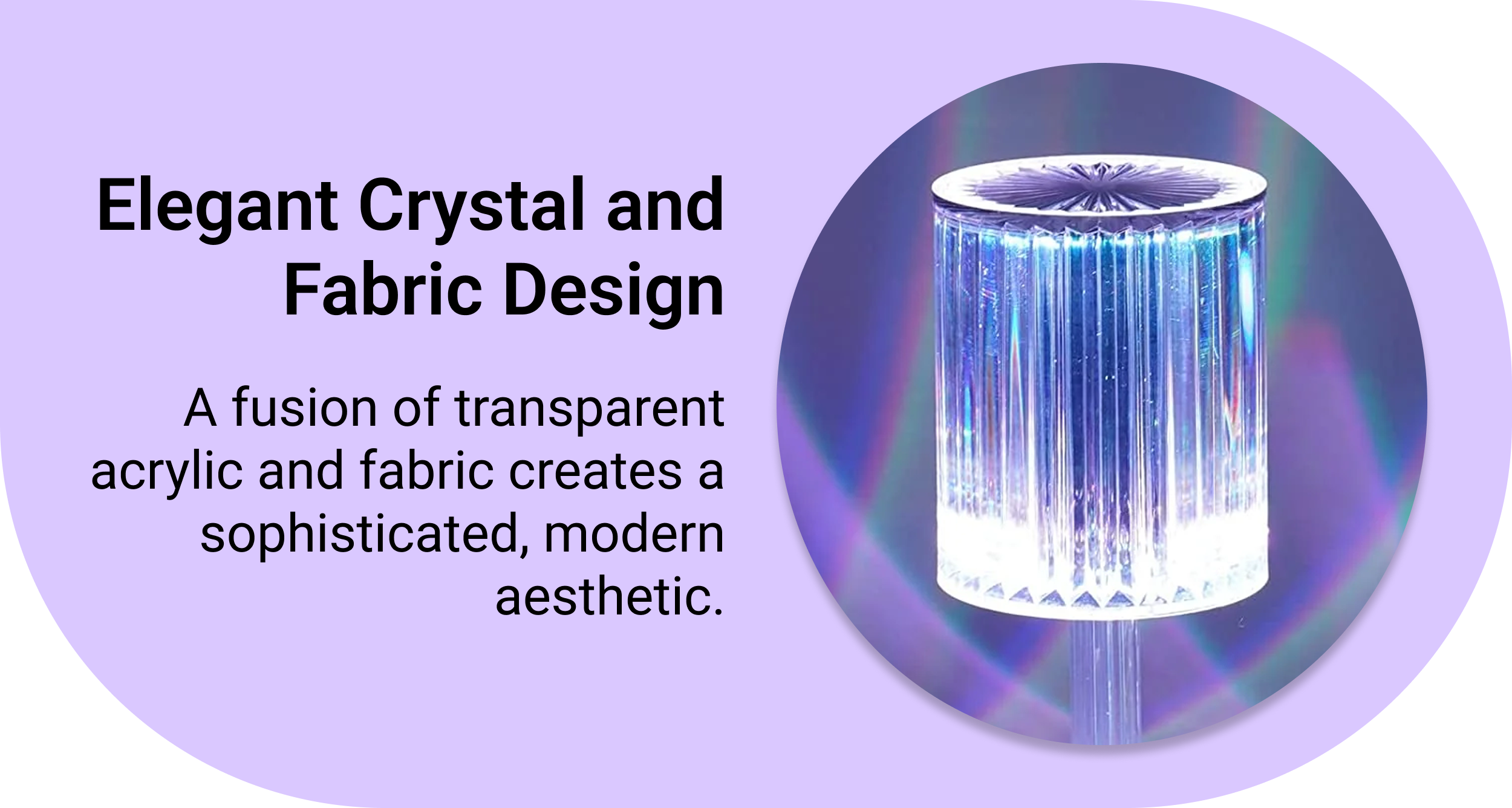 Elegant Crystal and Fabric Design

A fusion of transparent acrylic and fabric creates a sophisticated, modern aesthetic.